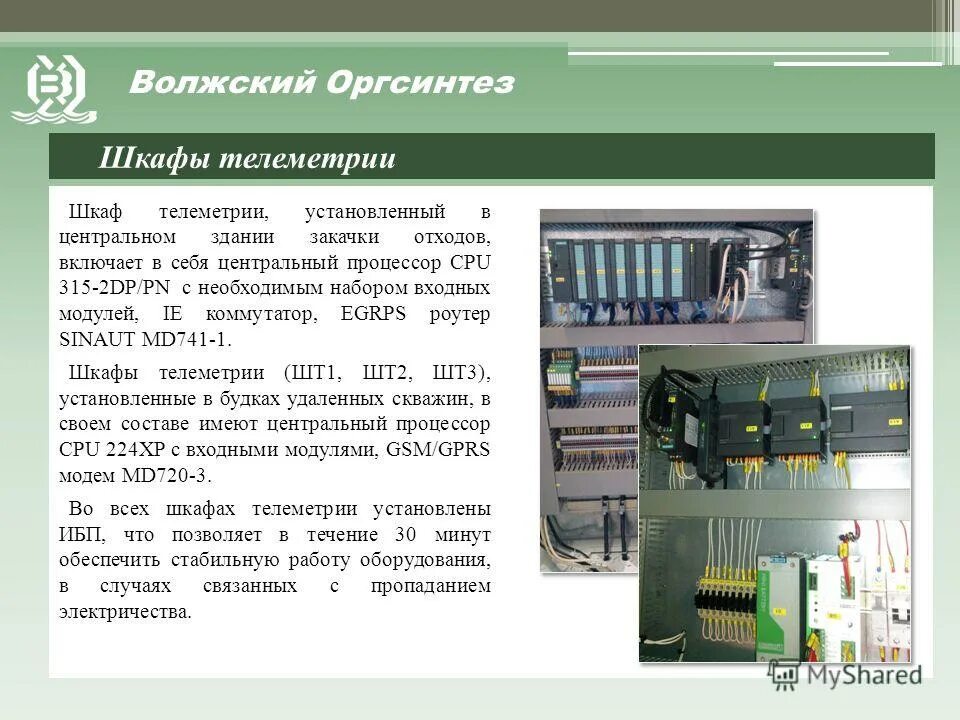 Волжский Оргсинтез

Шкафы телеметрии

Шкаф телеметрии, установленный в центральном здании закачки отходов, включает в себя центральный процессор CPU 315-2DP/PN с необходимым набором входных модулей, IE коммутатор, EGRPS роутер SINAUT MD741-1.

Шкафы телеметрии (ШТ1, ШТ2, ШТ3), установленные в будках удаленных скважин, в своем составе имеют центральный процессор CPU 224XP с входными модулями, GSM/GPRS модем MD720-3.

Во всех шкафах телеметрии установлены ИБП, что позволяет в течение 30 минут обеспечить стабильную работу оборудования, в случаях связанных с пропаданием электричества.

MyShared